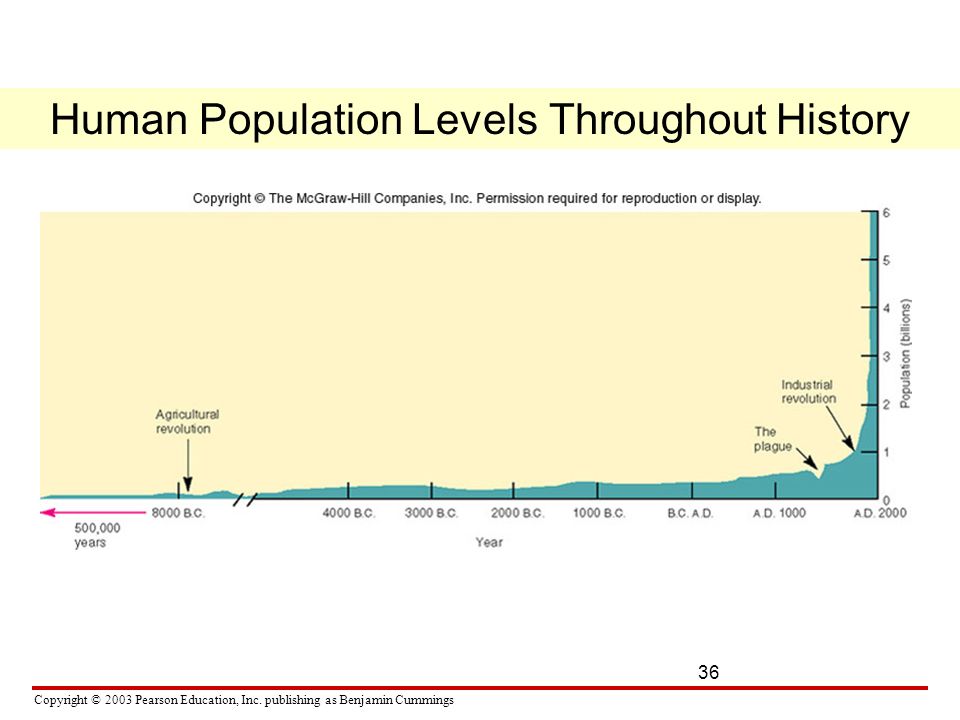 Human Population Levels Throughout History

Copyright © The McGraw-Hill Companies, Inc. Permission required for reproduction or display.

6
5
4
3
2
1
0
Population (billions)

Agricultural revolution

Industrial revolution

The plague

500,000 years

8000 B.C.
4000 B.C.
3000 B.C.
2000 B.C.
1000 B.C.
B.C. A.D.
A.D. 1000
A.D. 2000

Year

36

Copyright © 2003 Pearson Education, Inc. publishing as Benjamin Cummings